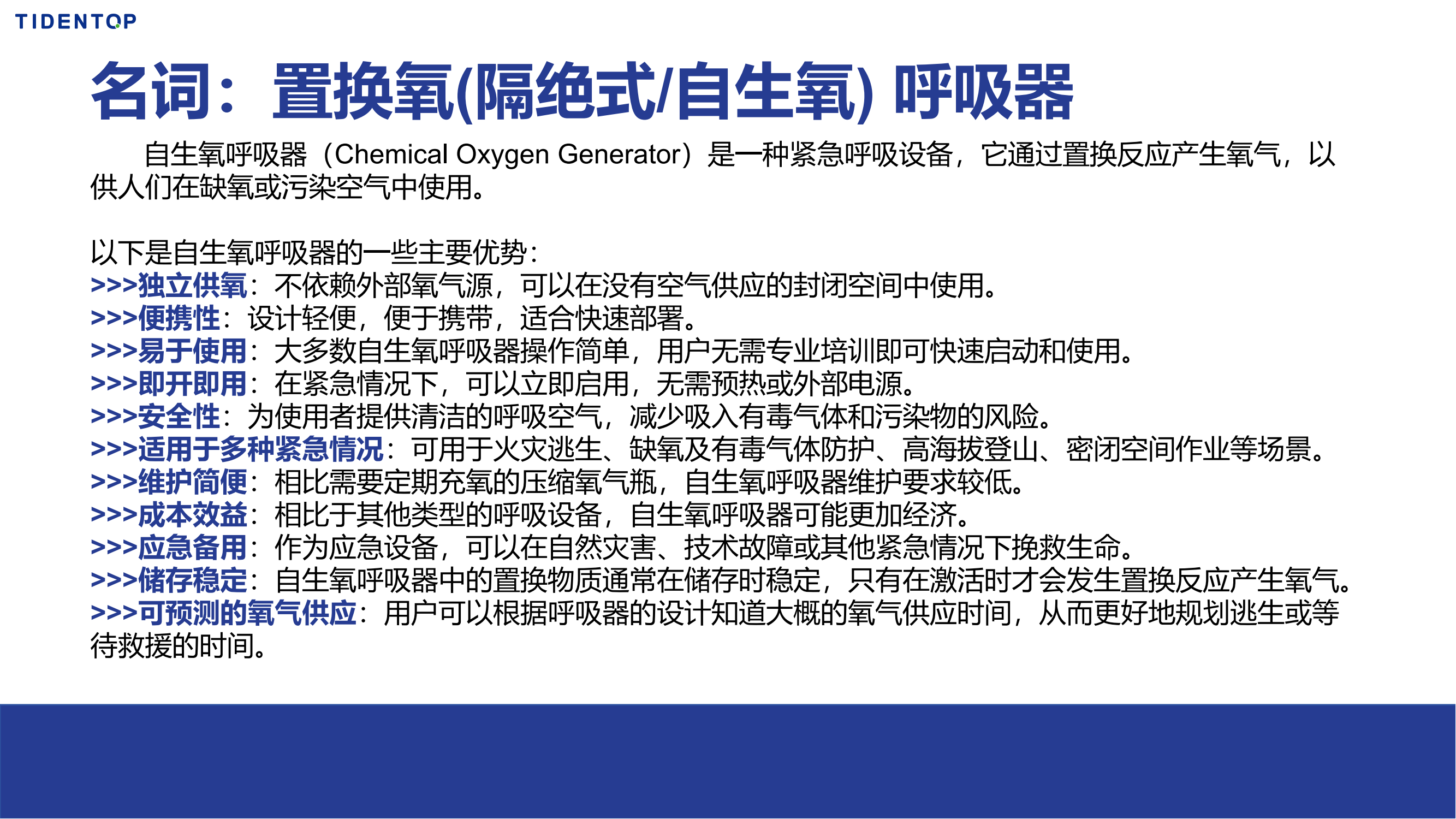 TIDENTOP

名词：置换氧(隔绝式/自生氧) 呼吸器

自生氧呼吸器（Chemical Oxygen Generator）是一种紧急呼吸设备，它通过置换反应产生氧气，以供人们在缺氧或污染空气中使用。

以下是自生氧呼吸器的一些主要优势：
>>>独立供氧：不依赖外部氧气源，可以在没有空气供应的封闭空间中使用。
>>>便携性：设计轻便，便于携带，适合快速部署。
>>>易于使用：大多数自生氧呼吸器操作简单，用户无需专业培训即可快速启动和使用。
>>>即开即用：在紧急情况下，可以立即启用，无需预热或外部电源。
>>>安全性：为使用者提供清洁的呼吸空气，减少吸入有毒气体和污染物的风险。
>>>适用于多种紧急情况：可用于火灾逃生、缺氧及有毒气体防护、高海拔登山、密闭空间作业等场景。
>>>维护简便：相比需要定期充氧的压缩氧气瓶，自生氧呼吸器维护要求较低。
>>>成本效益：相比于其他类型的呼吸设备，自生氧呼吸器可能更加经济。
>>>应急备用：作为应急设备，可以在自然灾害、技术故障或其他紧急情况下挽救生命。
>>>储存稳定：自生氧呼吸器中的置换物质通常在储存时稳定，只有在激活时才会发生置换反应产生氧气。
>>>可预测的氧气供应：用户可以根据呼吸器的设计知道大概的氧气供应时间，从而更好地规划逃生或等待救援的时间。